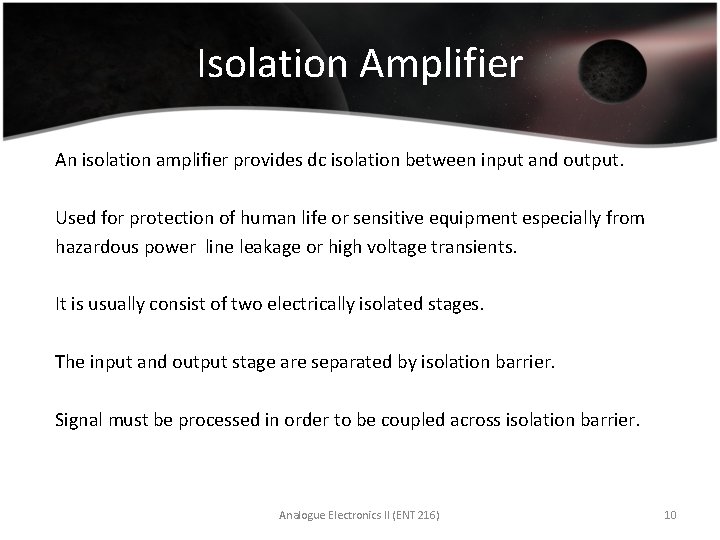 Isolation Amplifier

An isolation amplifier provides dc isolation between input and output.

Used for protection of human life or sensitive equipment especially from hazardous power line leakage or high voltage transients.

It is usually consist of two electrically isolated stages.

The input and output stage are separated by isolation barrier.

Signal must be processed in order to be coupled across isolation barrier.

Analogue Electronics II (ENT 216)

10